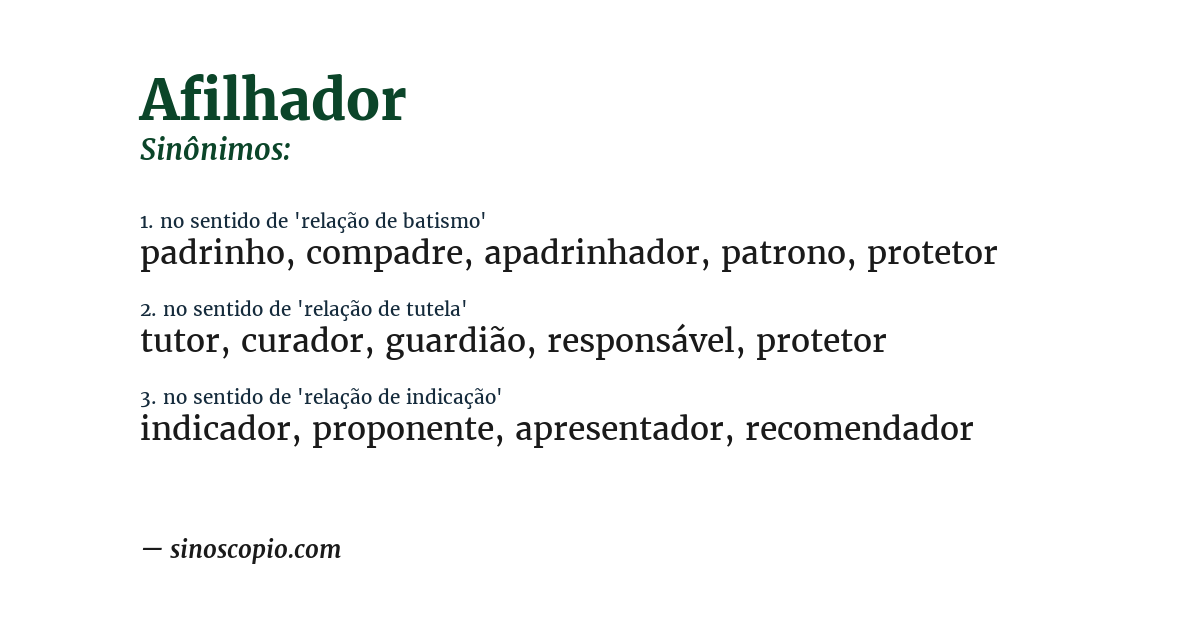 Afilhador
Sinônimos:

1. no sentido de 'relação de batismo'
padrinho, compadre, apadrinhador, patrono, protetor

2. no sentido de 'relação de tutela'
tutor, curador, guardião, responsável, protetor

3. no sentido de 'relação de indicação'
indicador, proponente, apresentador, recomendador

— sinoscopio.com